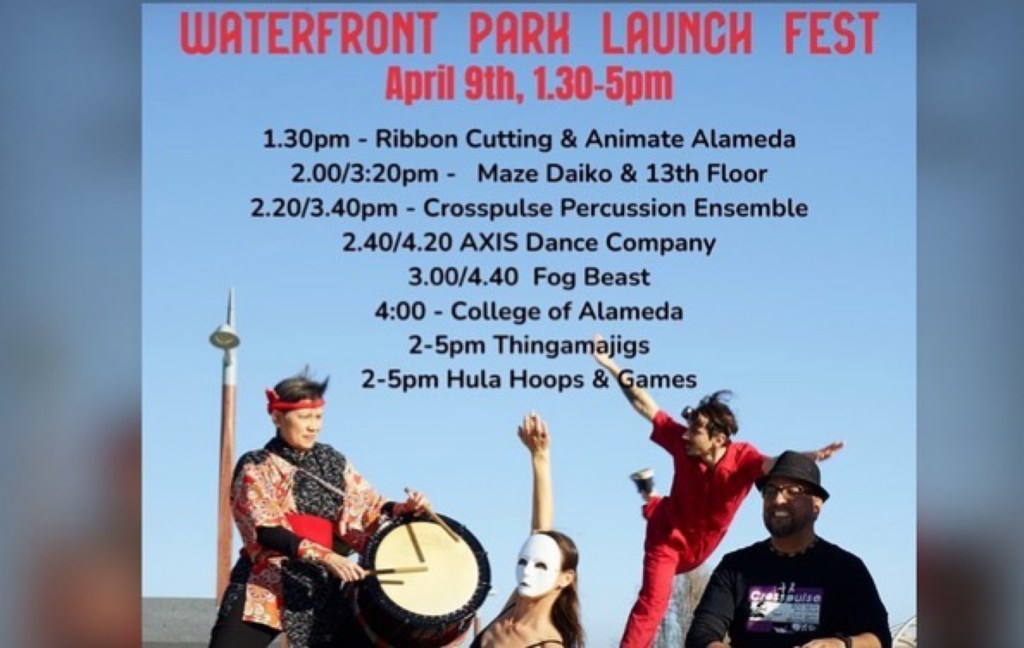 WATERFRONT PARK LAUNCH FEST
April 9th, 1.30-5pm

1.30pm - Ribbon Cutting & Animate Alameda
2.00/3:20pm - Maze Daiko & 13th Floor
2.20/3.40pm - Crosspulse Percussion Ensemble
2.40/4.20 AXIS Dance Company
3.00/4.40 Fog Beast
4:00 - College of Alameda
2-5pm Thingamajigs
2-5pm Hula Hoops & Games

Crosspulse